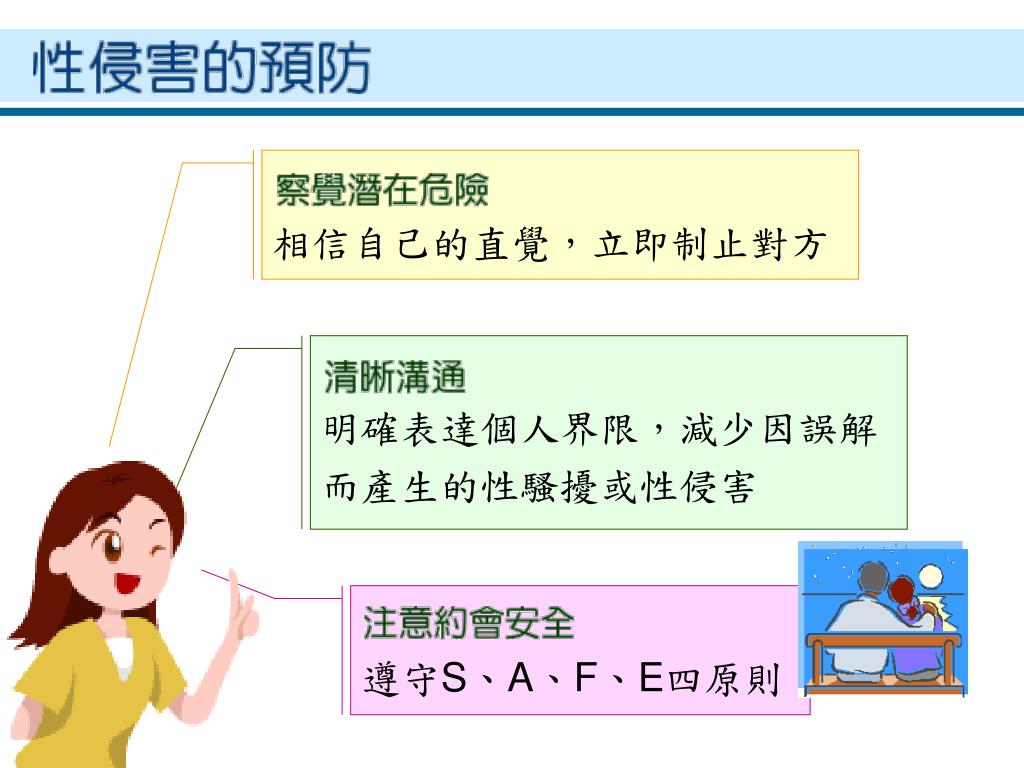 性侵害的預防

察覺潛在危險
相信自己的直覺，立即制止對方

清晰溝通
明確表達個人界限，減少因誤解而產生的性騷擾或性侵害

注意約會安全
遵守S、A、F、E四原則